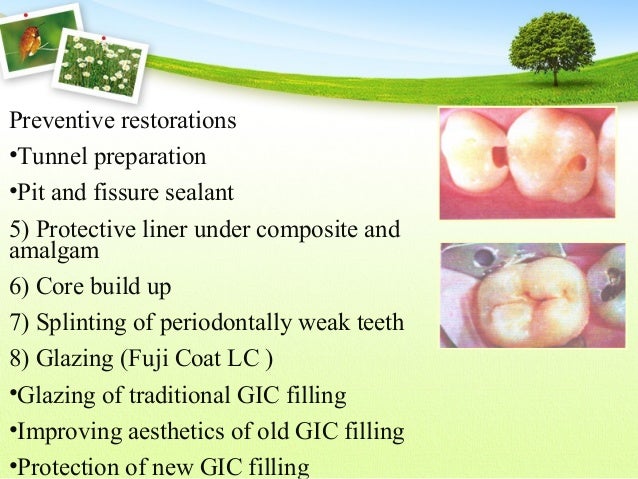 Preventive restorations

•Tunnel preparation

•Pit and fissure sealant

5) Protective liner under composite and amalgam

6) Core build up

7) Splinting of periodontally weak teeth

8) Glazing (Fuji Coat LC )

•Glazing of traditional GIC filling

•Improving aesthetics of old GIC filling

•Protection of new GIC filling